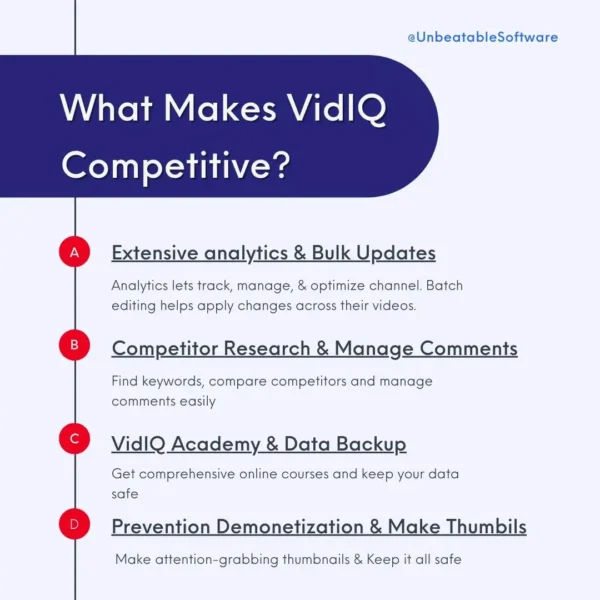 @UnbeatableSoftware

What Makes VidIQ Competitive?

A Extensive analytics & Bulk Updates

Analytics lets track, manage, & optimize channel. Batch editing helps apply changes across their videos.

B Competitor Research & Manage Comments

Find keywords, compare competitors and manage comments easily

C VidIQ Academy & Data Backup

Get comprehensive online courses and keep your data safe

D Prevention Demonetization & Make Thumbils

Make attention-grabbing thumbnails & Keep it all safe